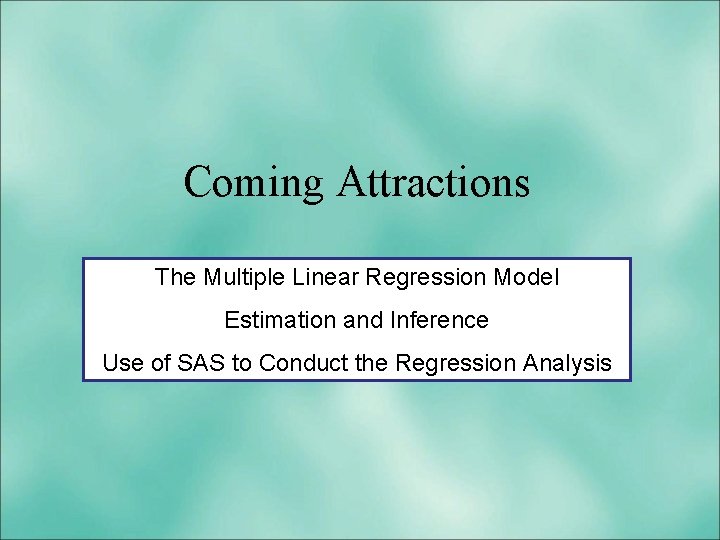 Coming Attractions

The Multiple Linear Regression Model

Estimation and Inference

Use of SAS to Conduct the Regression Analysis